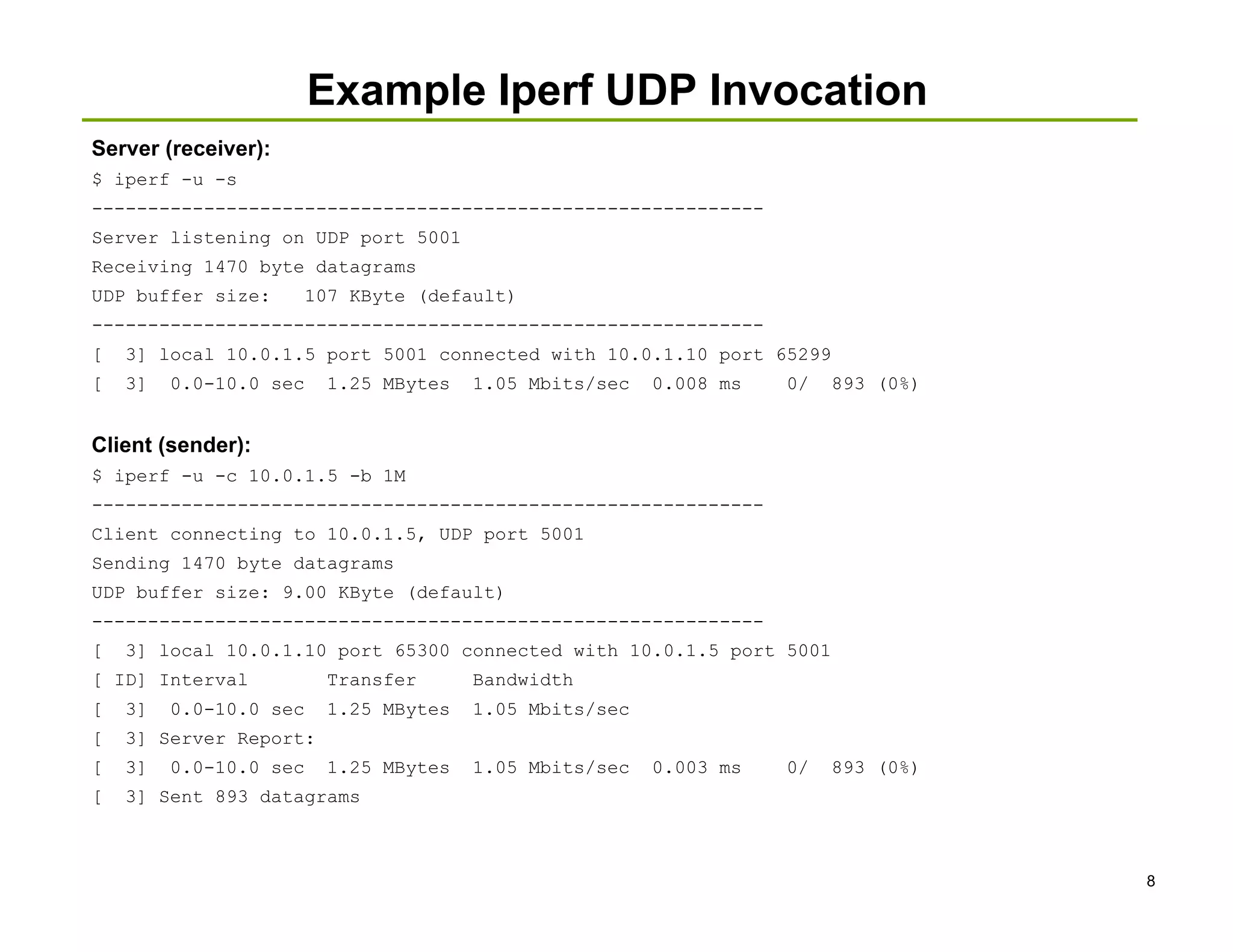 Example Iperf UDP Invocation

Server (receiver):

$ iperf -u -s

------------------------------------------------------------

Server listening on UDP port 5001

Receiving 1470 byte datagrams

UDP buffer size:   107 KByte (default)

------------------------------------------------------------

[  3] local 10.0.1.5 port 5001 connected with 10.0.1.10 port 65299

[  3]  0.0-10.0 sec  1.25 MBytes  1.05 Mbits/sec  0.008 ms    0/  893 (0%)

Client (sender):

$ iperf -u -c 10.0.1.5 -b 1M

------------------------------------------------------------

Client connecting to 10.0.1.5, UDP port 5001

Sending 1470 byte datagrams

UDP buffer size: 9.00 KByte (default)

------------------------------------------------------------

[  3] local 10.0.1.10 port 65300 connected with 10.0.1.5 port 5001

[ ID] Interval       Transfer     Bandwidth

[  3]  0.0-10.0 sec  1.25 MBytes  1.05 Mbits/sec

[  3] Server Report:

[  3]  0.0-10.0 sec  1.25 MBytes  1.05 Mbits/sec  0.003 ms    0/  893 (0%)

[  3] Sent 893 datagrams

8